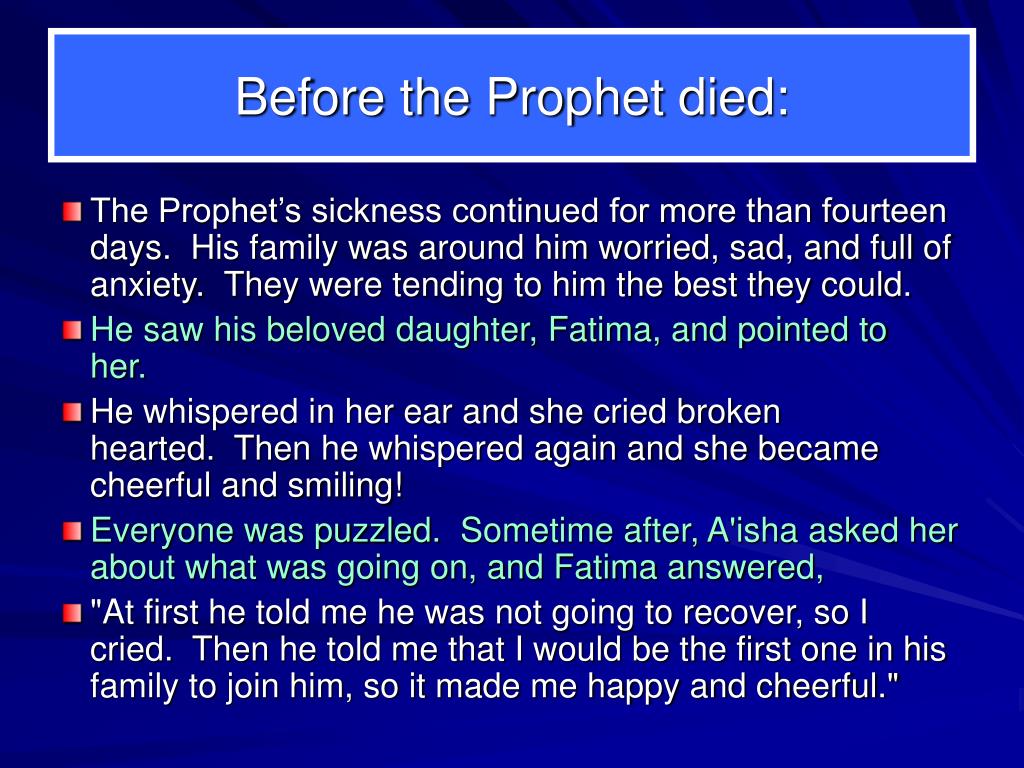 Before the Prophet died:

The Prophet’s sickness continued for more than fourteen days. His family was around him worried, sad, and full of anxiety. They were tending to him the best they could.

He saw his beloved daughter, Fatima, and pointed to her.

He whispered in her ear and she cried broken hearted. Then he whispered again and she became cheerful and smiling!

Everyone was puzzled. Sometime after, A'isha asked her about what was going on, and Fatima answered,

"At first he told me he was not going to recover, so I cried. Then he told me that I would be the first one in his family to join him, so it made me happy and cheerful."